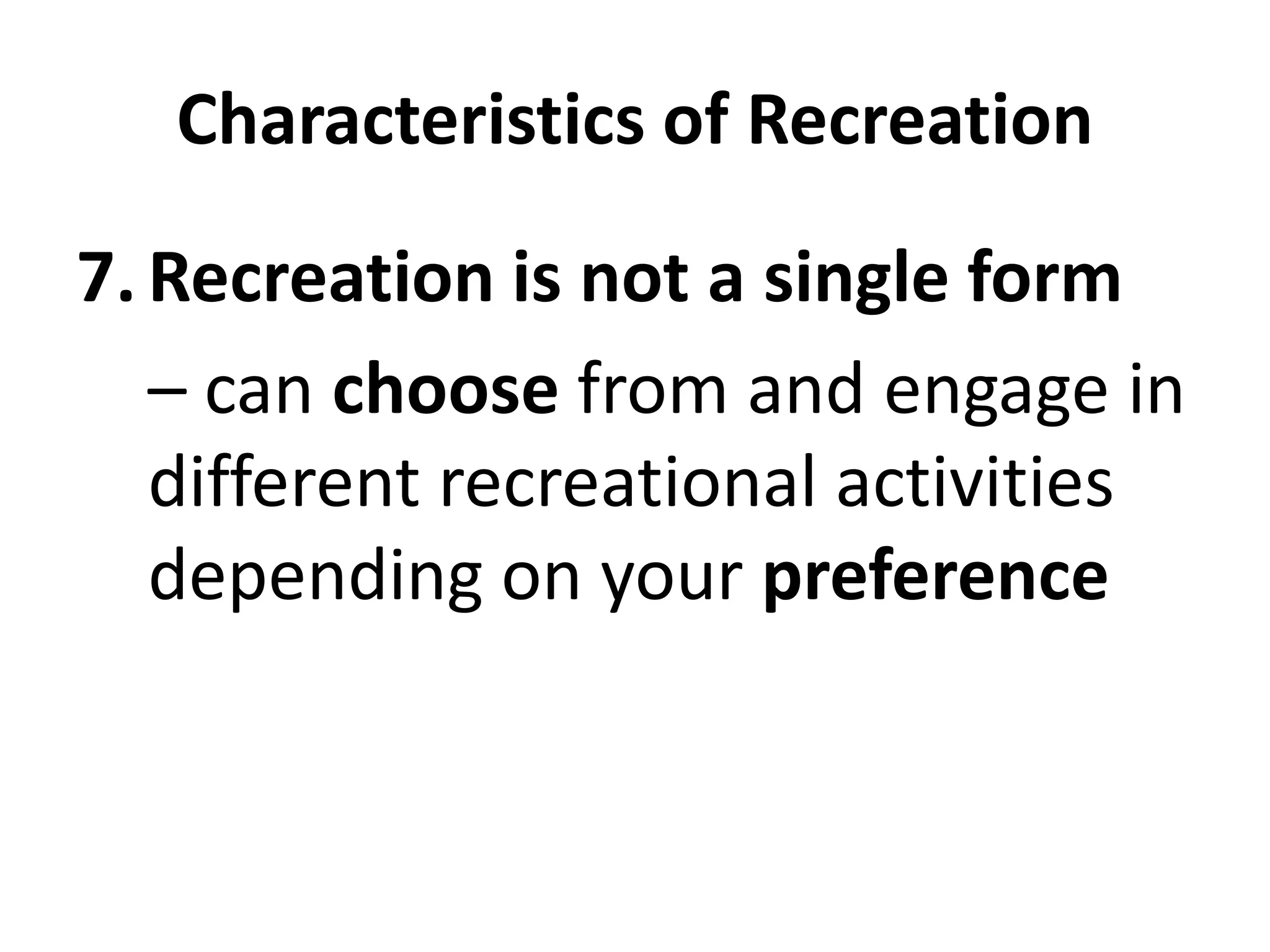 Characteristics of Recreation

7. Recreation is not a single form

– can choose from and engage in different recreational activities depending on your preference